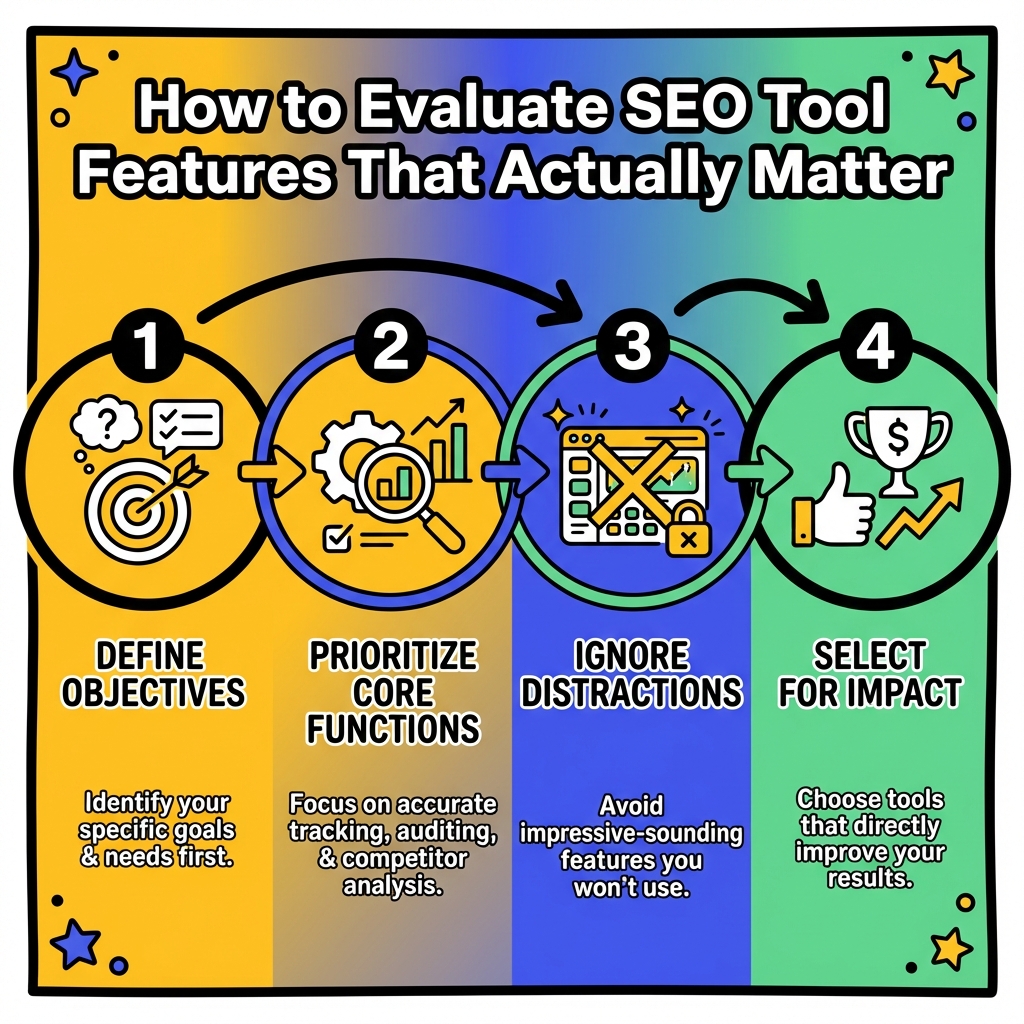 How to Evaluate SEO Tool Features That Actually Matter

1

DEFINE OBJECTIVES

Identify your specific goals & needs first.

2

PRIORITIZE CORE FUNCTIONS

Focus on accurate tracking, auditing, & competitor analysis.

3

IGNORE DISTRACTIONS

Avoid impressive-sounding features you won't use.

4

$

SELECT FOR IMPACT

Choose tools that directly improve your results.